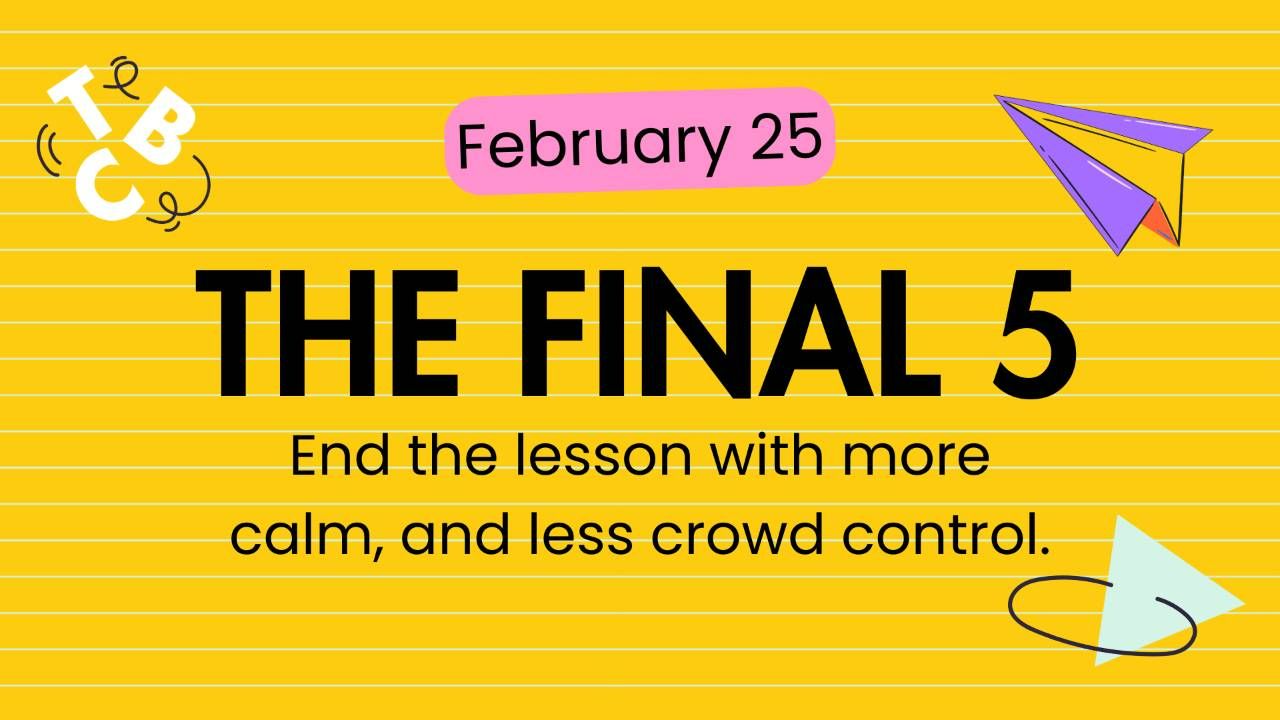 TBC

February 25

THE FINAL 5

End the lesson with more calm, and less crowd control.